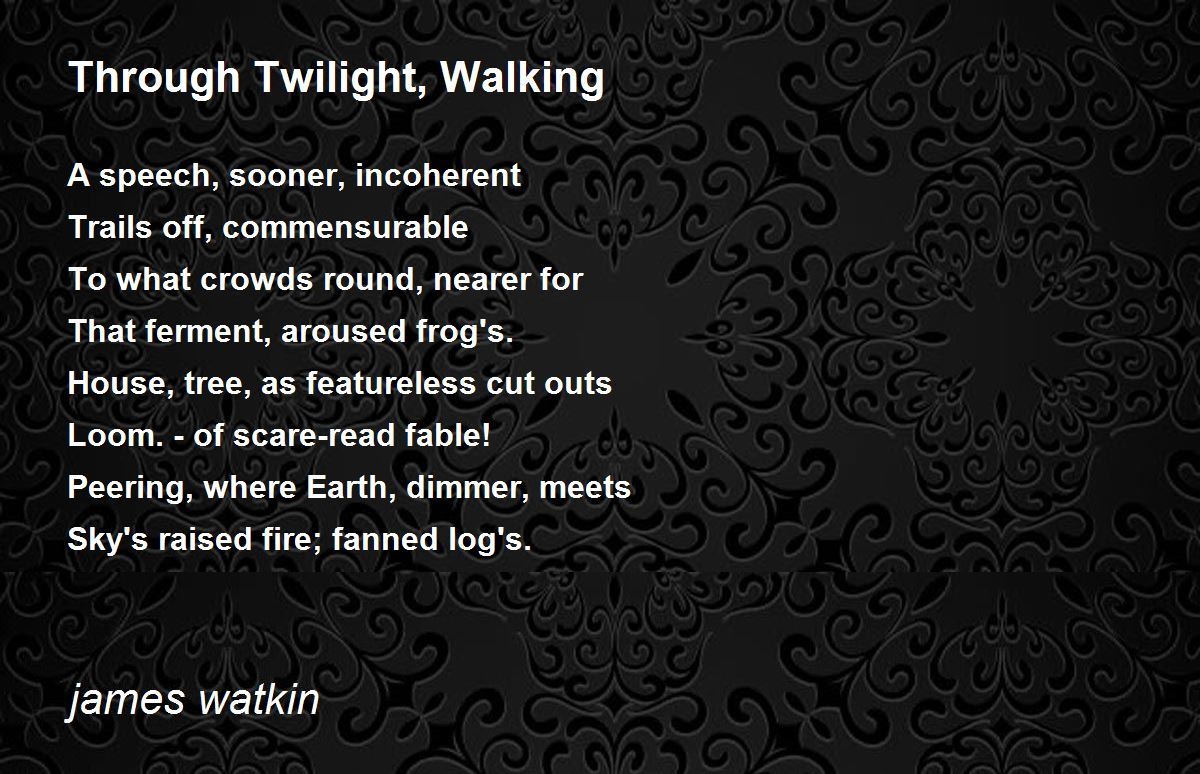 Through Twilight, Walking

A speech, sooner, incoherent
Trails off, commensurable
To what crowds round, nearer for
That ferment, aroused frog's.
House, tree, as featureless cut outs
Loom. - of scare-read fable!
Peering, where Earth, dimmer, meets
Sky's raised fire; fanned log's.

james watkin